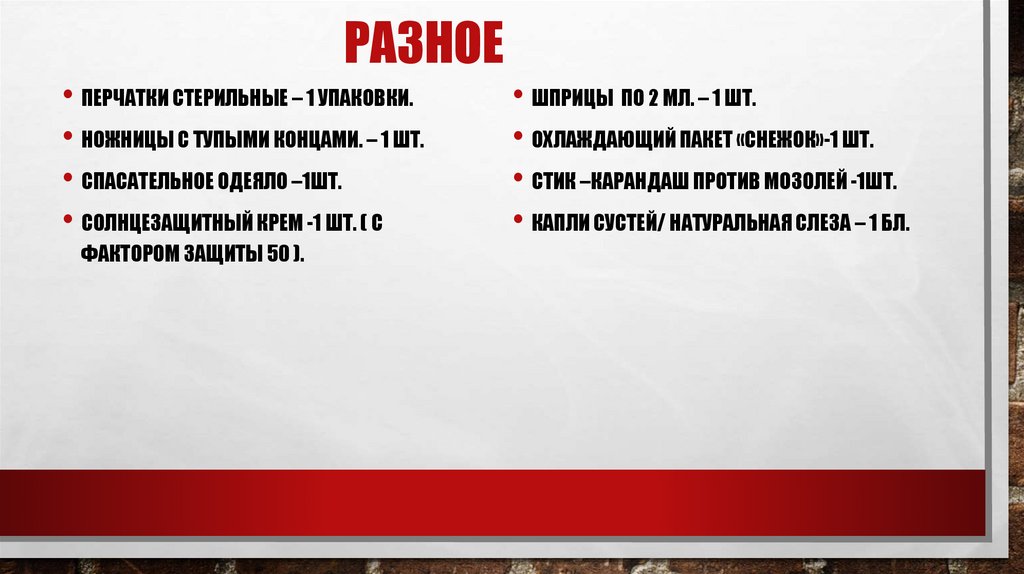 РАЗНОЕ

• ПЕРЧАТКИ СТЕРИЛЬНЫЕ – 1 УПАКОВКИ.
• НОЖНИЦЫ С ТУПЫМИ КОНЦАМИ. – 1 ШТ.
• СПАСАТЕЛЬНОЕ ОДЕЯЛО –1ШТ.
• СОЛНЦЕЗАЩИТНЫЙ КРЕМ -1 ШТ. ( С ФАКТОРОМ ЗАЩИТЫ 50 ).

• ШПРИЦЫ ПО 2 МЛ. – 1 ШТ.
• ОХЛАЖДАЮЩИЙ ПАКЕТ «СНЕЖОК»-1 ШТ.
• СТИК –КАРАНДАШ ПРОТИВ МОЗОЛЕЙ -1ШТ.
• КАПЛИ СУСТЕЙ/ НАТУРАЛЬНАЯ СЛЕЗА – 1 БЛ.